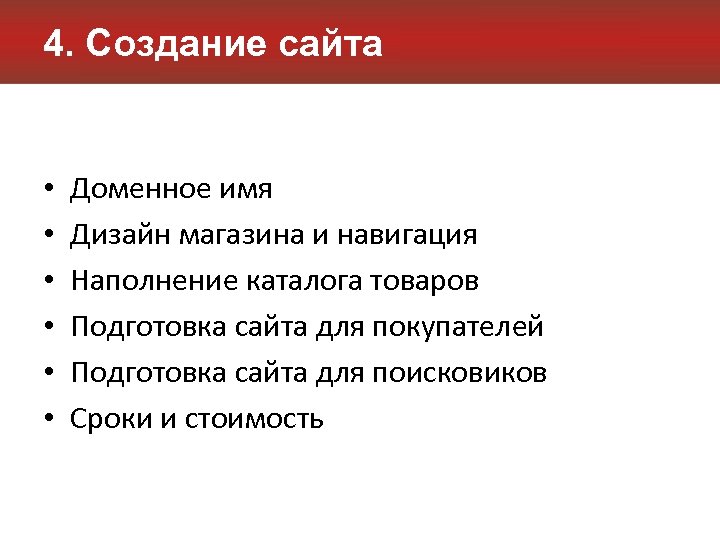 4. Создание сайта

• Доменное имя
• Дизайн магазина и навигация
• Наполнение каталога товаров
• Подготовка сайта для покупателей
• Подготовка сайта для поисковиков
• Сроки и стоимость